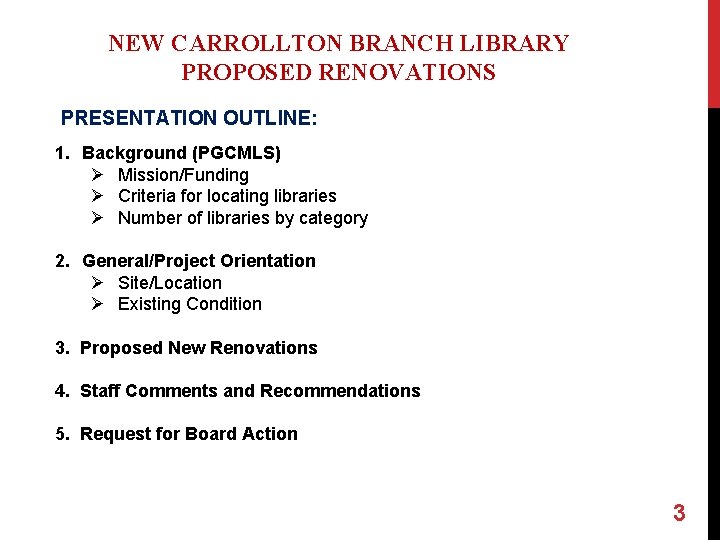 NEW CARROLLTON BRANCH LIBRARY
PROPOSED RENOVATIONS

PRESENTATION OUTLINE:

1. Background (PGCMLS)
➢ Mission/Funding
➢ Criteria for locating libraries
➢ Number of libraries by category

2. General/Project Orientation
➢ Site/Location
➢ Existing Condition

3. Proposed New Renovations

4. Staff Comments and Recommendations

5. Request for Board Action

3